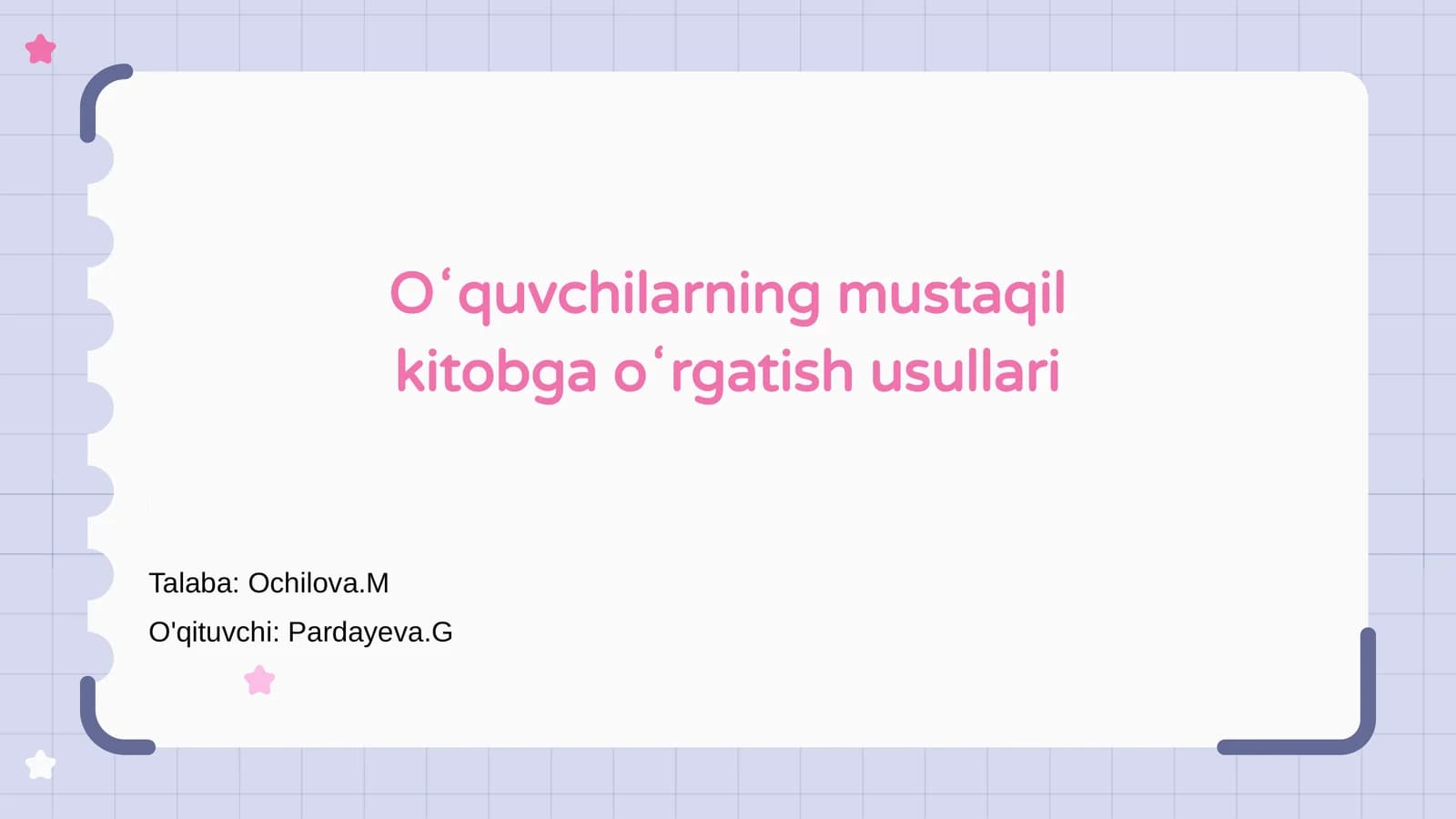 Oʻquvchilarning mustaqil kitobga oʻrgatish usullari

Talaba: Ochilova.M

O'qituvchi: Pardayeva.G